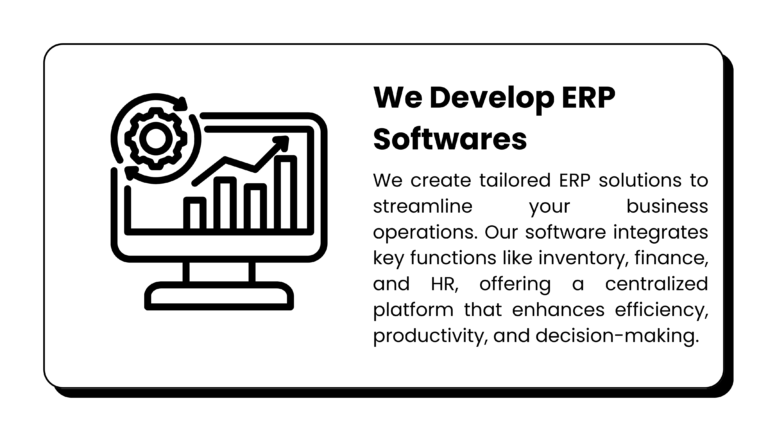 We Develop ERP Softwares

We create tailored ERP solutions to streamline your business operations. Our software integrates key functions like inventory, finance, and HR, offering a centralized platform that enhances efficiency, productivity, and decision-making.